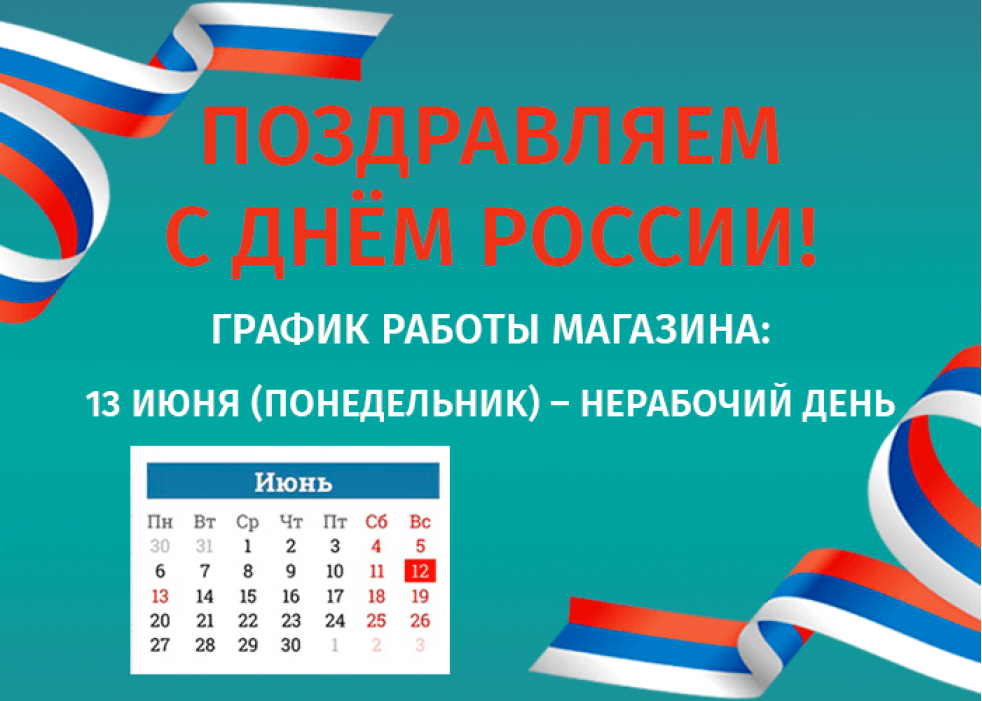 ПОЗДРАВЛЯЕМ С ДНЁМ РОССИИ!

ГРАФИК РАБОТЫ МАГАЗИНА:

13 ИЮНЯ (ПОНЕДЕЛЬНИК) – НЕРАБОЧИЙ ДЕНЬ

Июнь

| Пн | Вт | Ср | Чт | Пт | Сб | Вс |
|---|---|---|---|---|---|---|
| 30 | 31 | 1 | 2 | 3 | 4 | 5 |
| 6 | 7 | 8 | 9 | 10 | 11 | 12 |
| 13 | 14 | 15 | 16 | 17 | 18 | 19 |
| 20 | 21 | 22 | 23 | 24 | 25 | 26 |
| 27 | 28 | 29 | 30 | 1 | 2 | 3 |